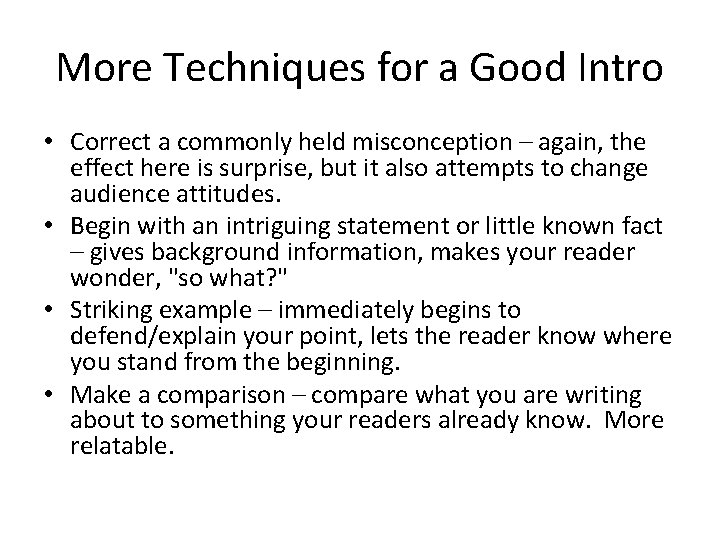 More Techniques for a Good Intro

• Correct a commonly held misconception – again, the effect here is surprise, but it also attempts to change audience attitudes.
• Begin with an intriguing statement or little known fact – gives background information, makes your reader wonder, "so what?"
• Striking example – immediately begins to defend/explain your point, lets the reader know where you stand from the beginning.
• Make a comparison – compare what you are writing about to something your readers already know. More relatable.